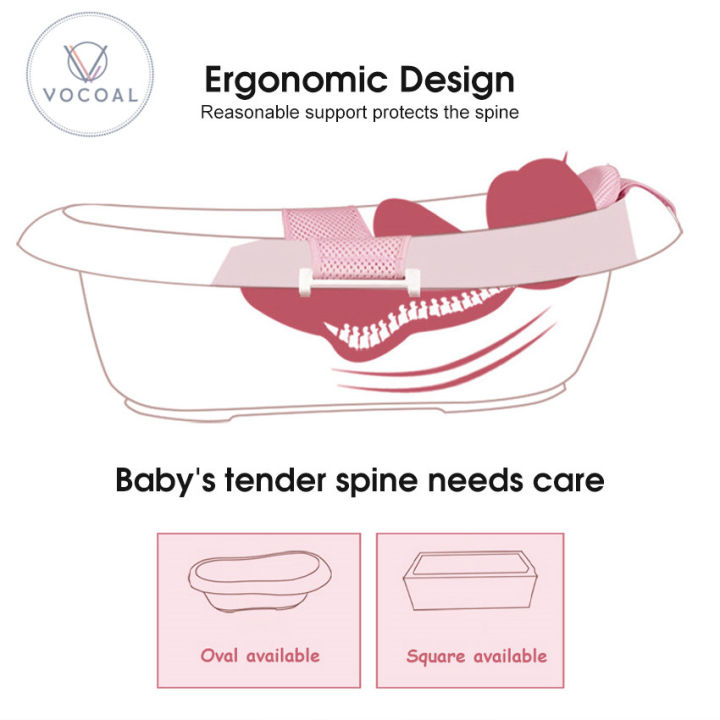 VOCOAL

Ergonomic Design

Reasonable support protects the spine

Baby's tender spine needs care

Oval available

Square available